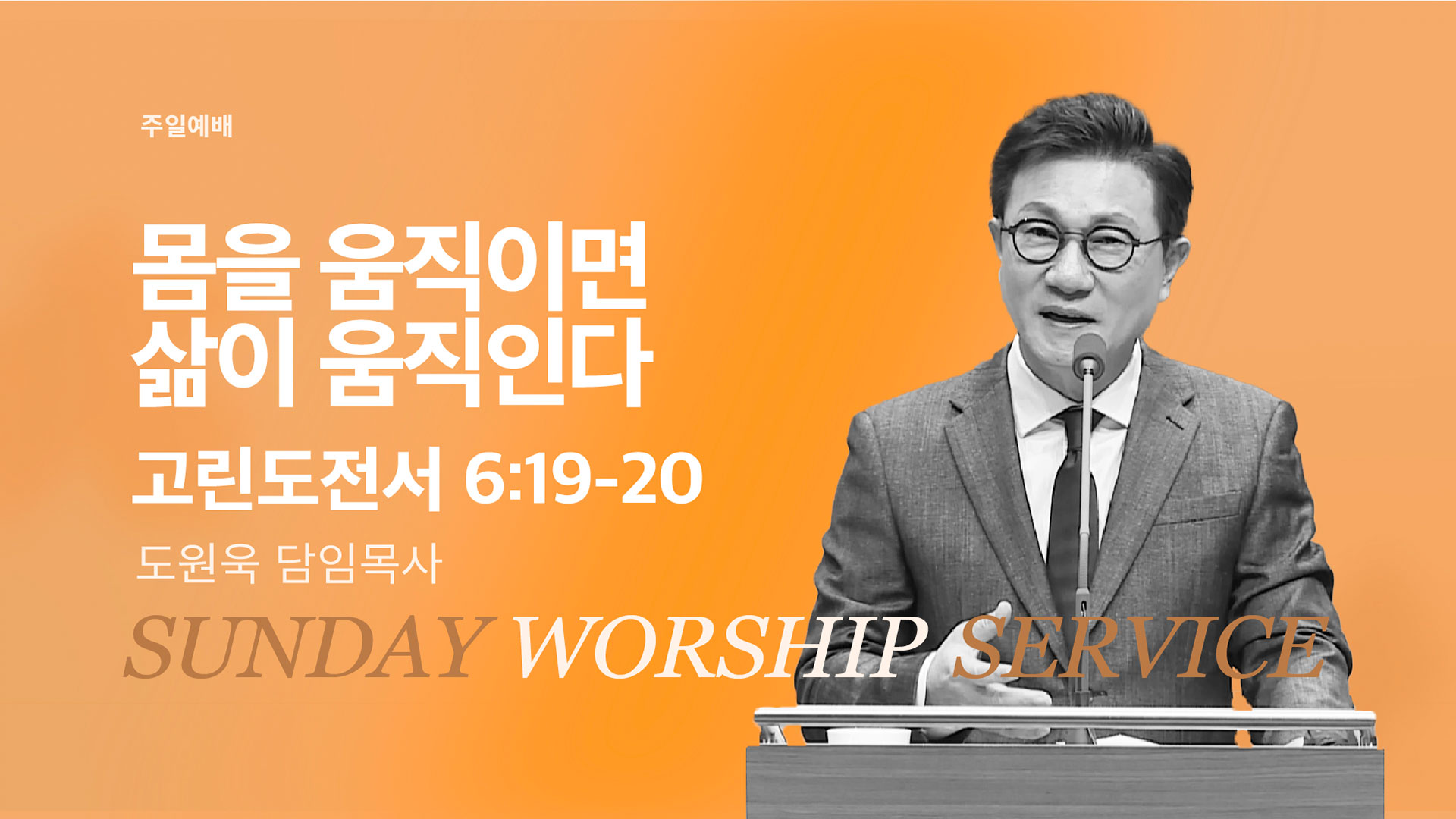 주일예배

몸을 움직이면
삶이 움직인다

고린도전서 6:19-20

도원욱 담임목사

SUNDAY WORSHIP SERVICE